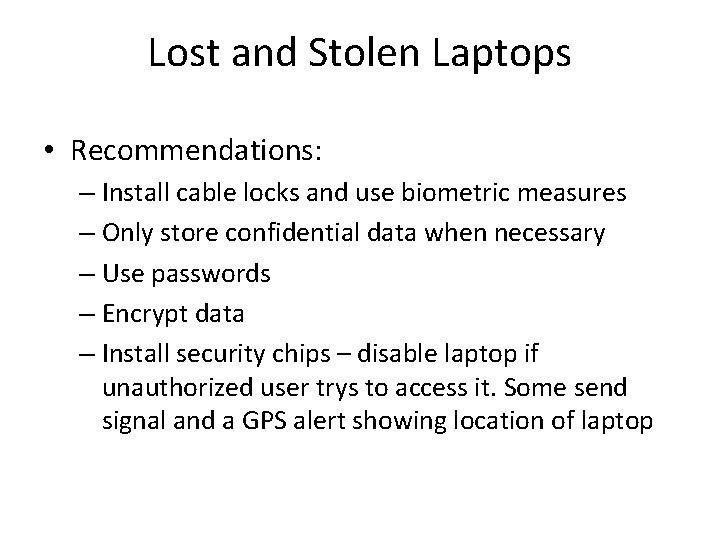 Lost and Stolen Laptops

• Recommendations:
– Install cable locks and use biometric measures
– Only store confidential data when necessary
– Use passwords
– Encrypt data
– Install security chips – disable laptop if unauthorized user trys to access it. Some send signal and a GPS alert showing location of laptop